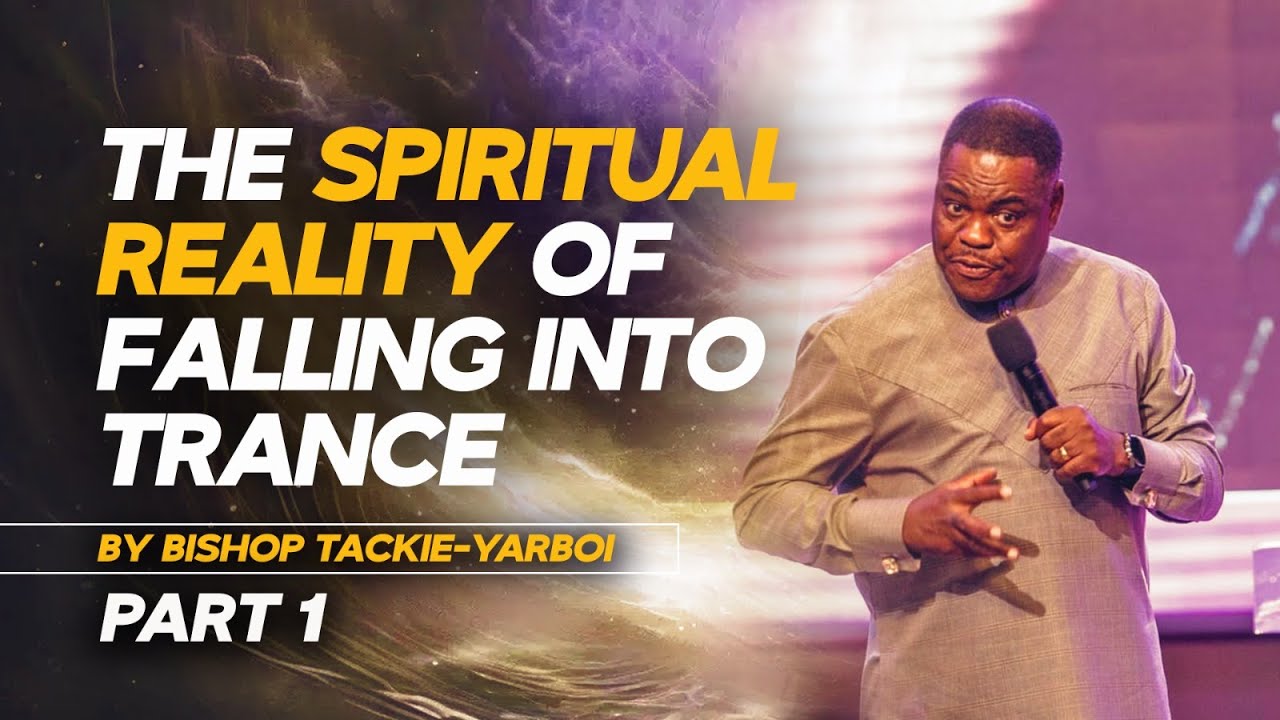 THE SPIRITUAL REALITY OF FALLING INTO TRANCE

BY BISHOP TACKIE-YARBOI

PART 1